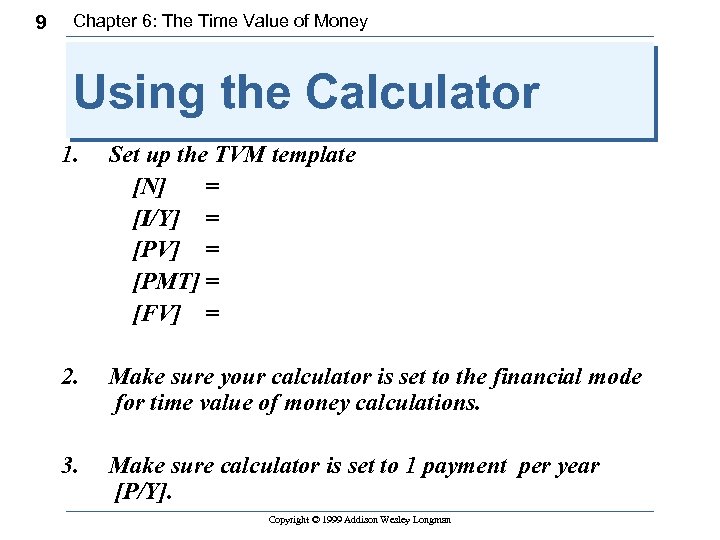 9 Chapter 6: The Time Value of Money

Using the Calculator

1. Set up the TVM template
[N] =
[I/Y] =
[PV] =
[PMT] =
[FV] =

2. Make sure your calculator is set to the financial mode for time value of money calculations.

3. Make sure calculator is set to 1 payment per year [P/Y].

Copyright © 1999 Addison Wesley Longman